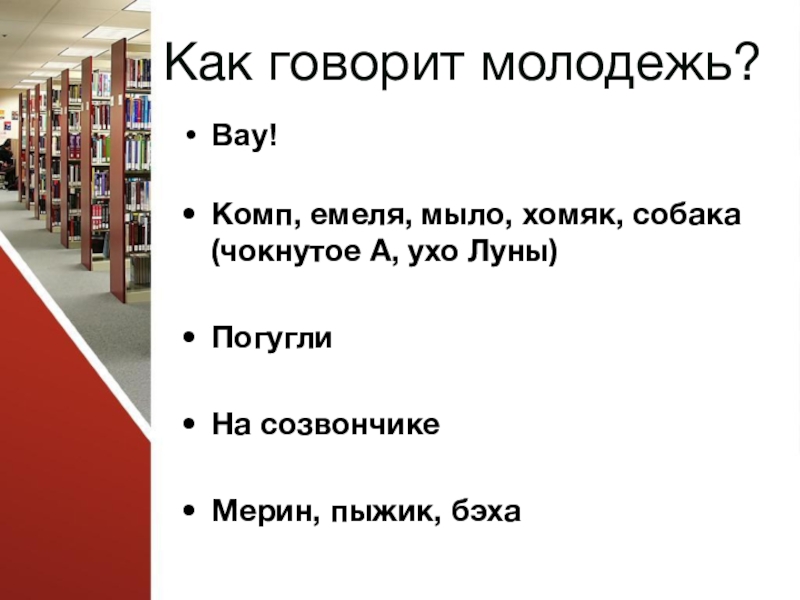 Как говорит молодежь?

• Вау!

• Комп, емеля, мыло, хомяк, собака (чокнутое А, ухо Луны)

• Погугли

• На созвончике

• Мерин, пыжик, бэха